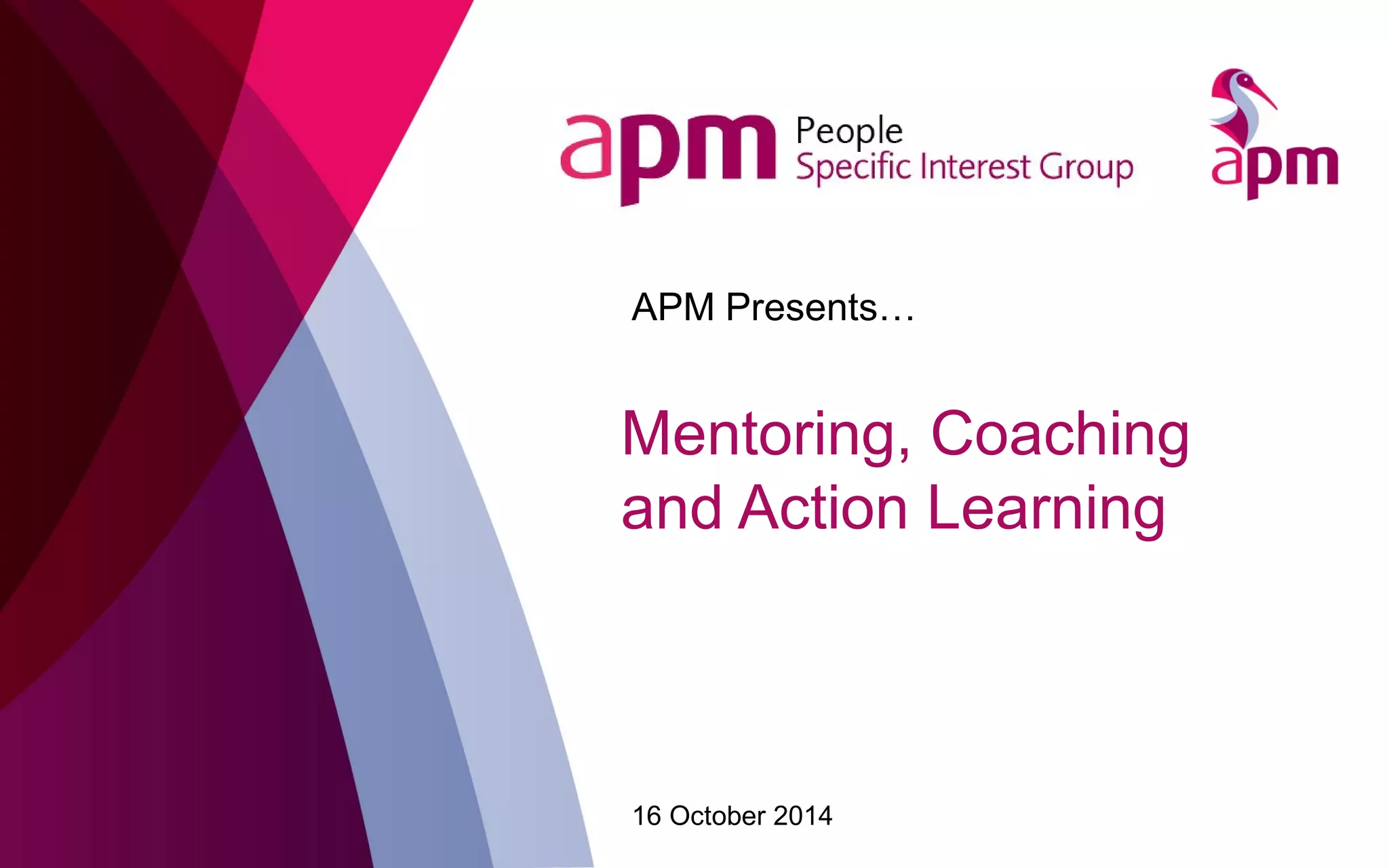 apm People
Specific Interest Group

apm

APM Presents…

Mentoring, Coaching and Action Learning

16 October 2014